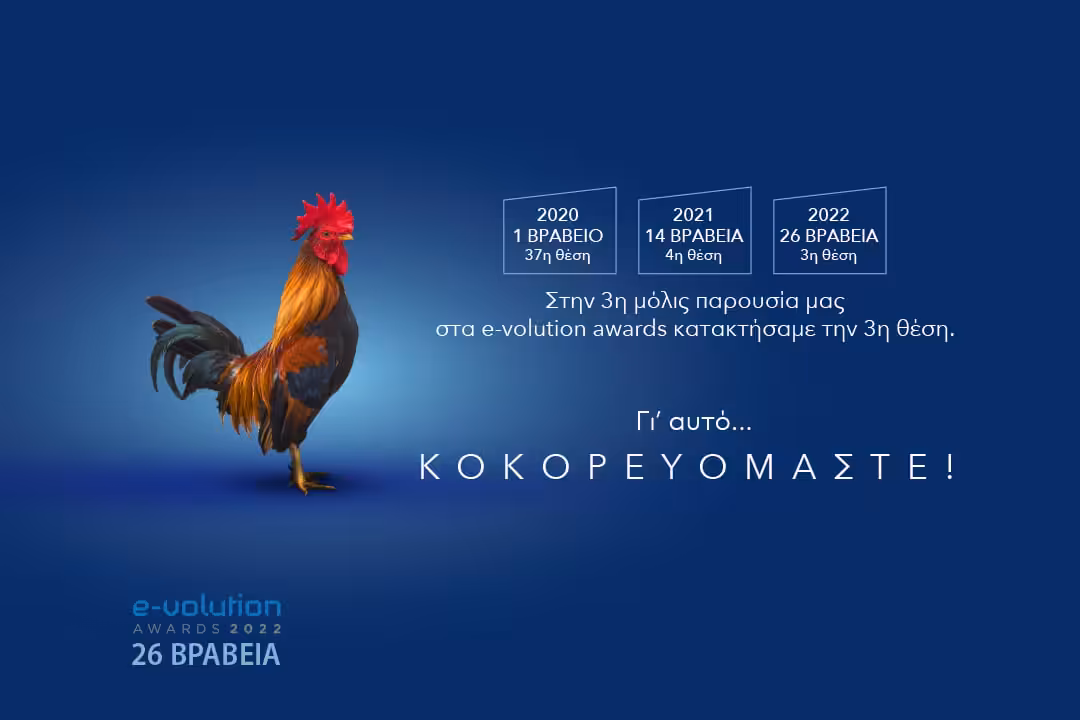 2020
1 ΒΡΑΒΕΙΟ
37η θέση

2021
14 ΒΡΑΒΕΙΑ
4η θέση

2022
26 ΒΡΑΒΕΙΑ
3η θέση

Στην 3η μόλις παρουσία μας στα e-volution awards κατακτήσαμε την 3η θέση.

Γι' αυτό...
ΚΟΚΟΡΕΥΟΜΑΣΤΕ!

e-volution
AWARDS 2022
26 ΒΡΑΒΕΙΑ